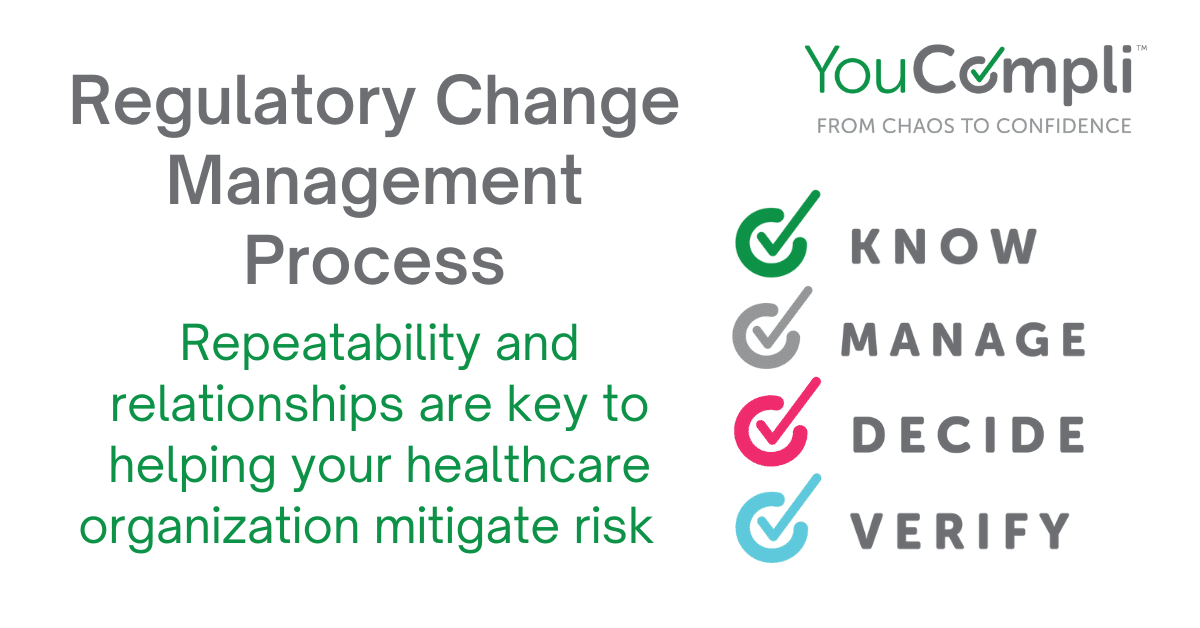 Regulatory Change Management Process

Repeatability and relationships are key to helping your healthcare organization mitigate risk

YouCompli™
FROM CHAOS TO CONFIDENCE

KNOW
MANAGE
DECIDE
VERIFY